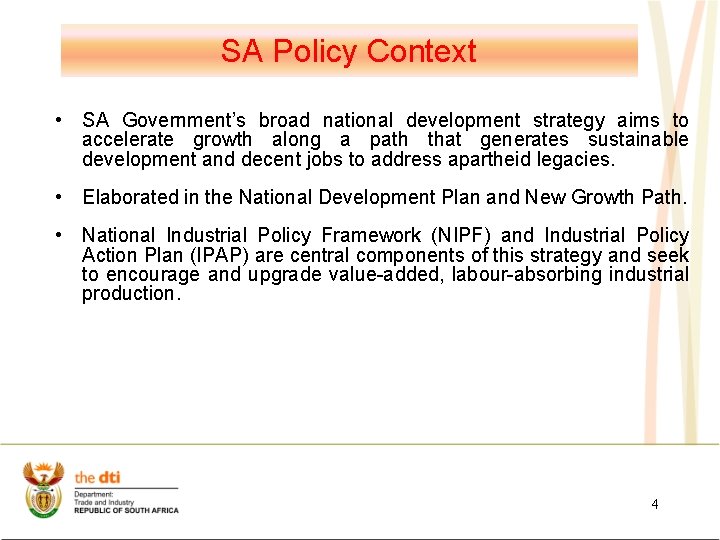 SA Policy Context

• SA Government's broad national development strategy aims to accelerate growth along a path that generates sustainable development and decent jobs to address apartheid legacies.

• Elaborated in the National Development Plan and New Growth Path.

• National Industrial Policy Framework (NIPF) and Industrial Policy Action Plan (IPAP) are central components of this strategy and seek to encourage and upgrade value-added, labour-absorbing industrial production.

the dti
Department:
Trade and Industry
REPUBLIC OF SOUTH AFRICA

4